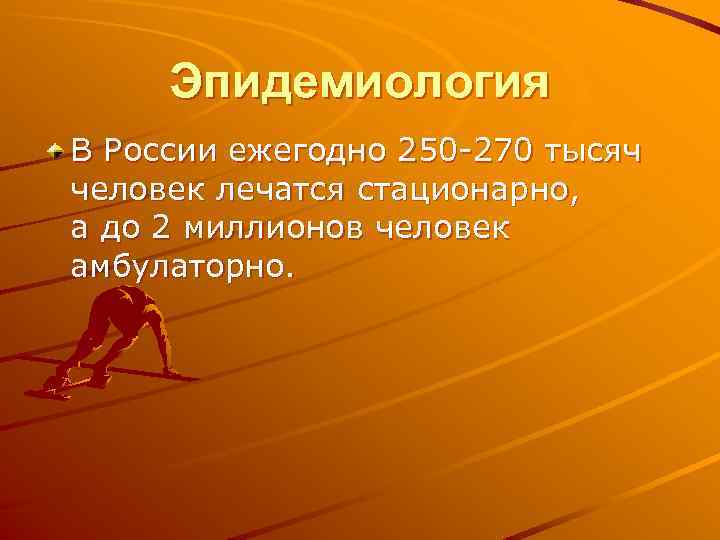 Эпидемиология

В России ежегодно 250-270 тысяч человек лечатся стационарно, а до 2 миллионов человек амбулаторно.